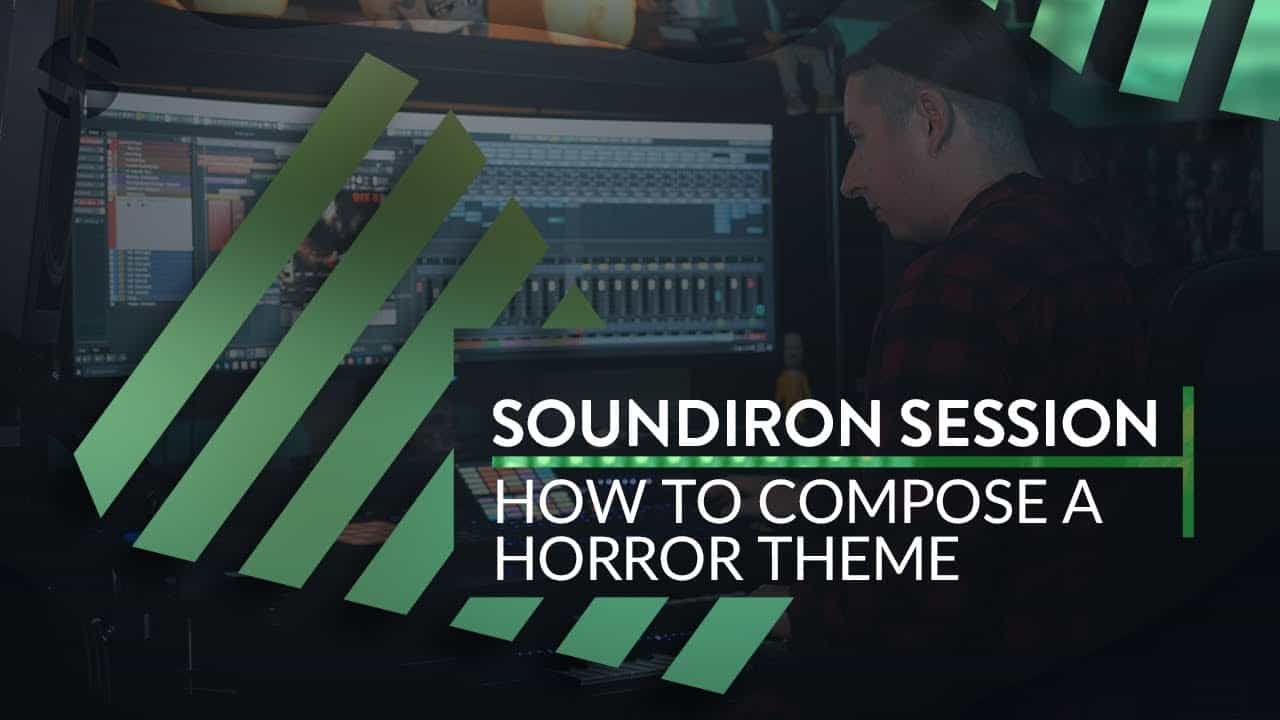 SOUNDIRON SESSION

HOW TO COMPOSE A HORROR THEME